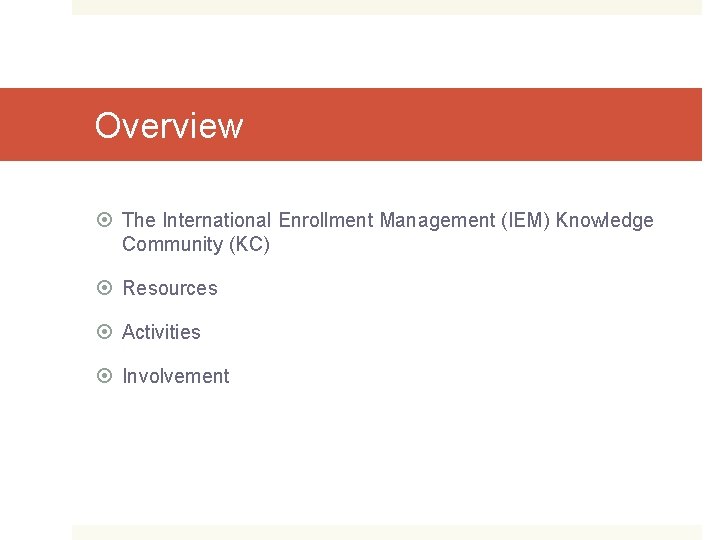 Overview

The International Enrollment Management (IEM) Knowledge Community (KC)

Resources

Activities

Involvement